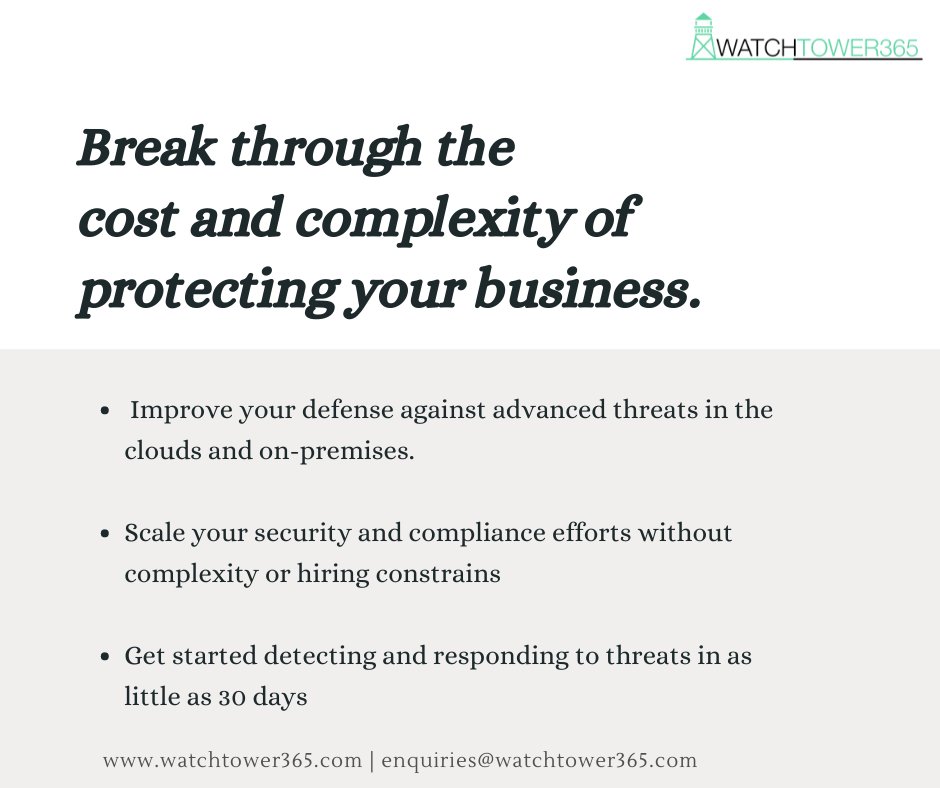 WATCHTOWER365

Break through the cost and complexity of protecting your business.

- Improve your defense against advanced threats in the clouds and on-premises.

- Scale your security and compliance efforts without complexity or hiring constrains

- Get started detecting and responding to threats in as little as 30 days

www.watchtower365.com | enquiries@watchtower365.com